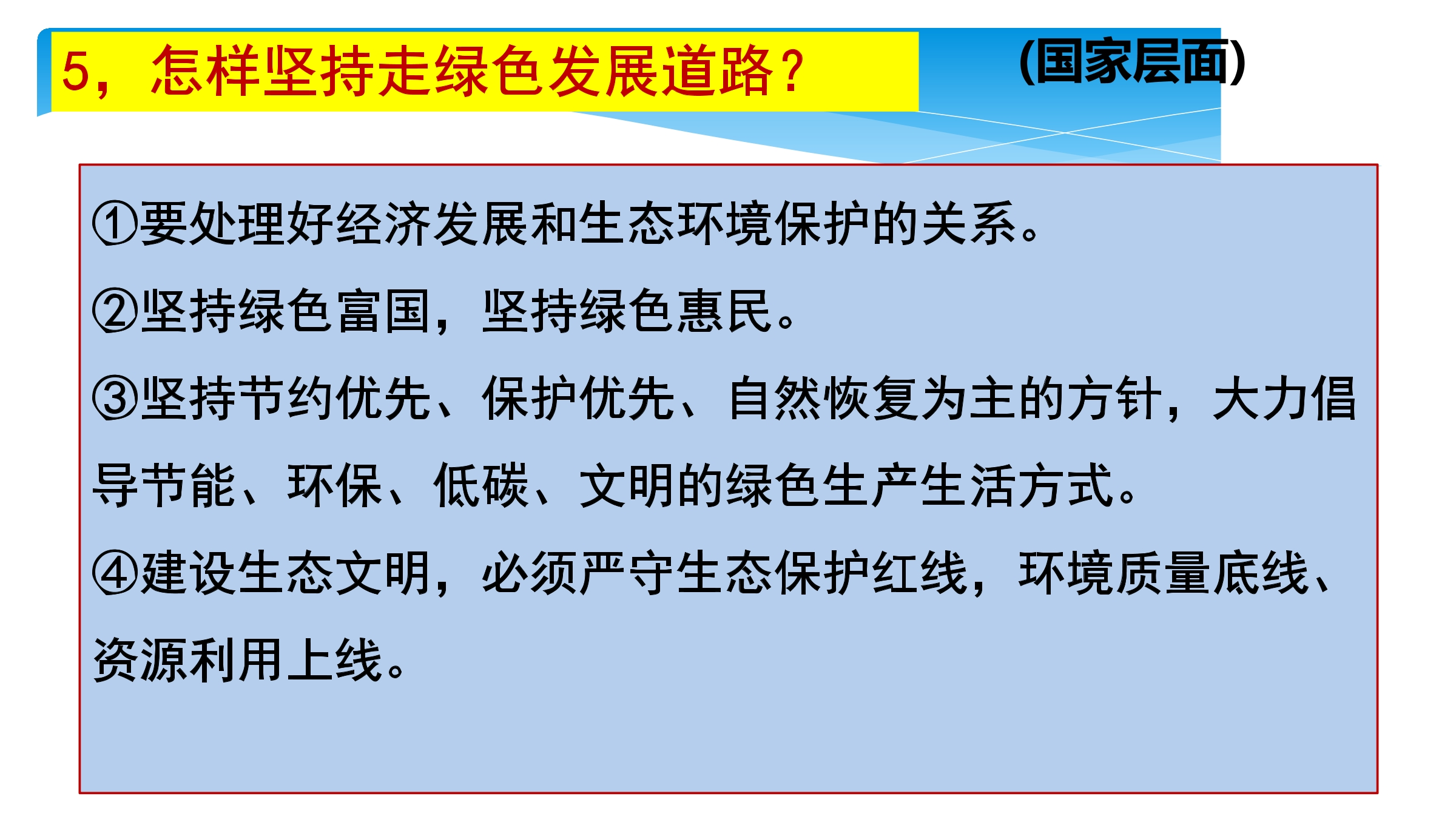 5，怎样坚持走绿色发展道路？

(国家层面)

①要处理好经济发展和生态环境保护的关系。

②坚持绿色富国，坚持绿色惠民。

③坚持节约优先、保护优先、自然恢复为主的方针，大力倡导节能、环保、低碳、文明的绿色生产生活方式。

④建设生态文明，必须严守生态保护红线，环境质量底线、资源利用上线。